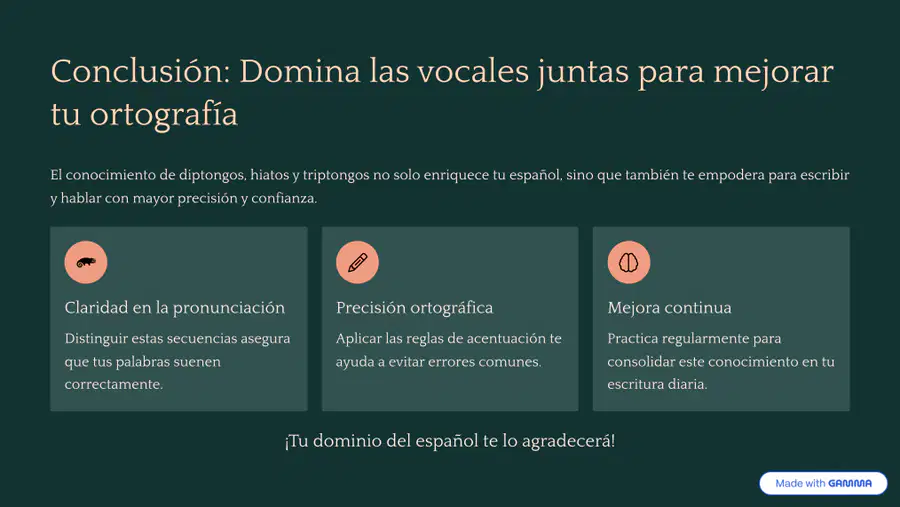 Conclusión: Domina las vocales juntas para mejorar tu ortografía

El conocimiento de diptongos, hiatos y triptongos no solo enriquece tu español, sino que también te empodera para escribir y hablar con mayor precisión y confianza.

Claridad en la pronunciación

Distinguir estas secuencias asegura que tus palabras suenen correctamente.

Precisión ortográfica

Aplicar las reglas de acentuación te ayuda a evitar errores comunes.

Mejora continua

Practica regularmente para consolidar este conocimiento en tu escritura diaria.

¡Tu dominio del español te lo agradecerá!

Made with GAMMA